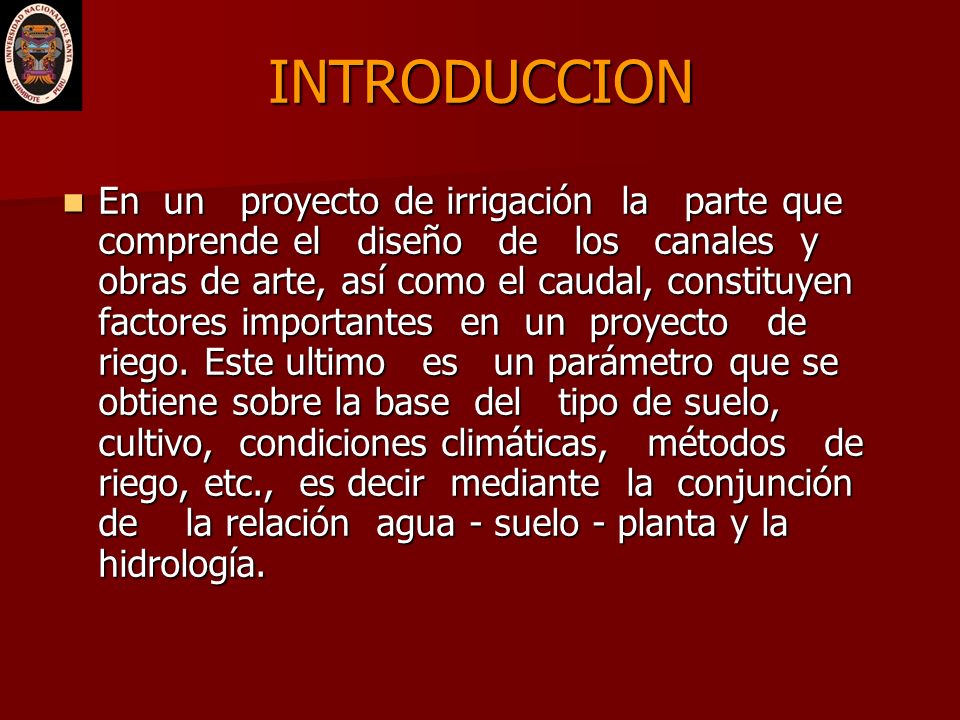 UNIVERSIDAD NACIONAL DEL SANTA
CHIMBOTE - PERU

INTRODUCCION

En un proyecto de irrigación la parte que comprende el diseño de los canales y obras de arte, así como el caudal, constituyen factores importantes en un proyecto de riego. Este ultimo es un parámetro que se obtiene sobre la base del tipo de suelo, cultivo, condiciones climáticas, métodos de riego, etc., es decir mediante la conjunción de la relación agua - suelo - planta y la hidrología.